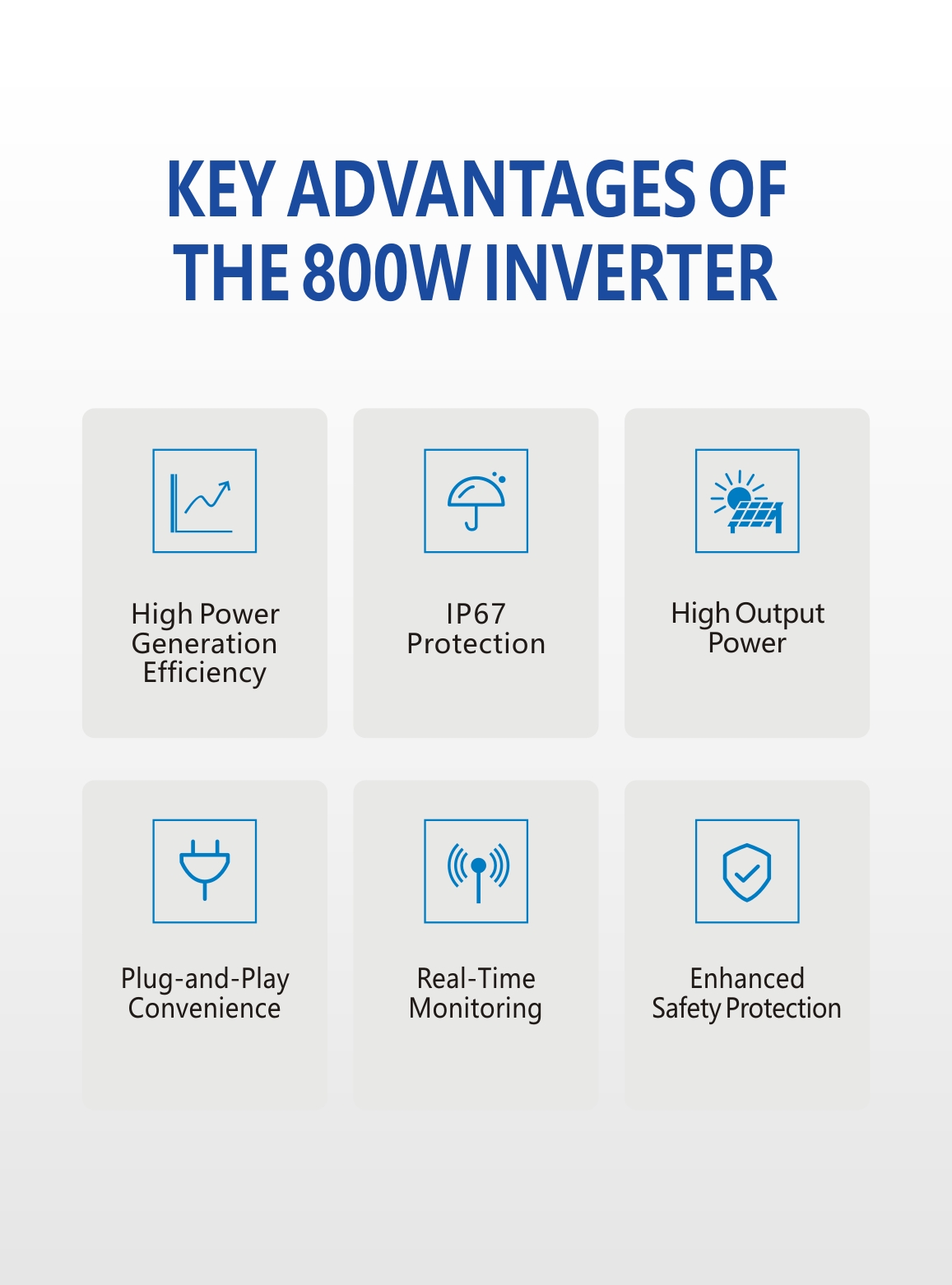 KEY ADVANTAGES OF THE 800W INVERTER

High Power Generation Efficiency

IP67 Protection

High Output Power

Plug-and-Play Convenience

Real-Time Monitoring

Enhanced Safety Protection